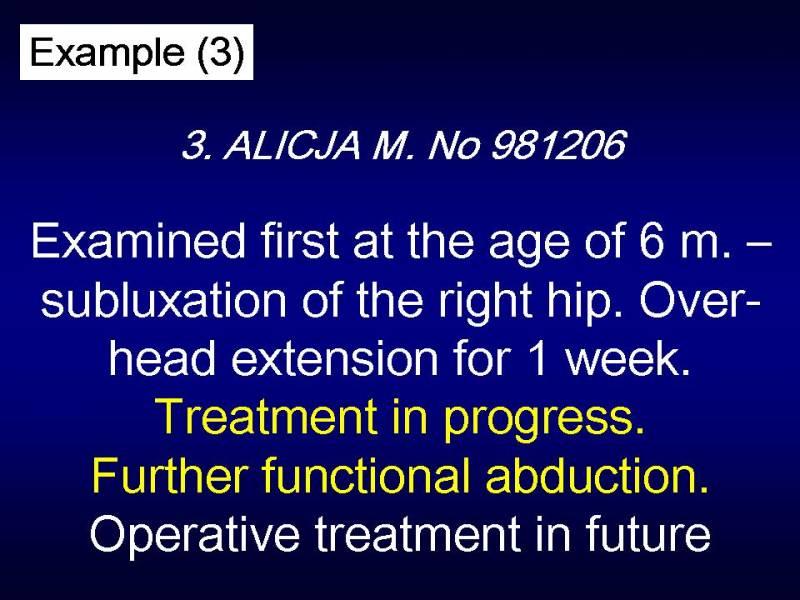 Example (3)

3. ALICJA M. No 981206

Examined first at the age of 6 m. – subluxation of the right hip. Overhead extension for 1 week.
Treatment in progress.
Further functional abduction.
Operative treatment in future